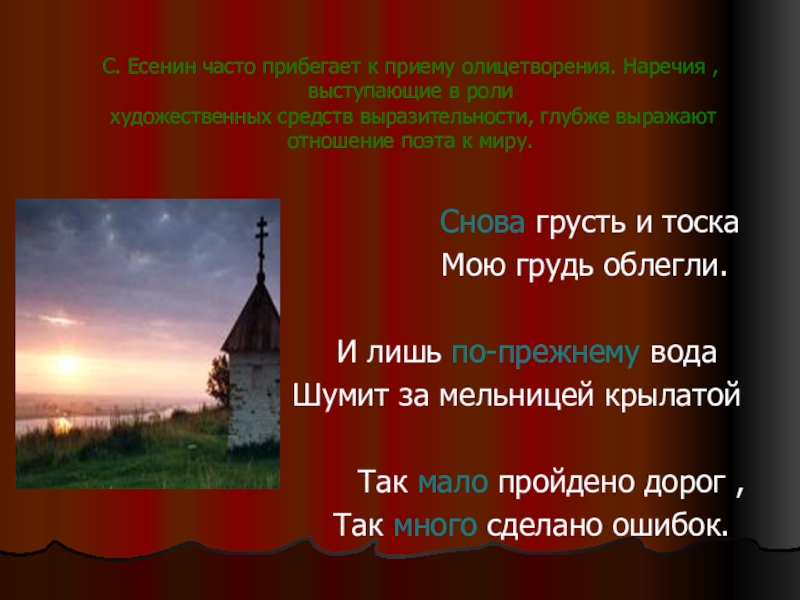 С. Есенин часто прибегает к приему олицетворения. Наречия , выступающие в роли художественных средств выразительности, глубже выражают отношение поэта к миру.

Снова грусть и тоска
Мою грудь облегли.

И лишь по-прежнему вода
Шумит за мельницей крылатой

Так мало пройдено дорог ,
Так много сделано ошибок.